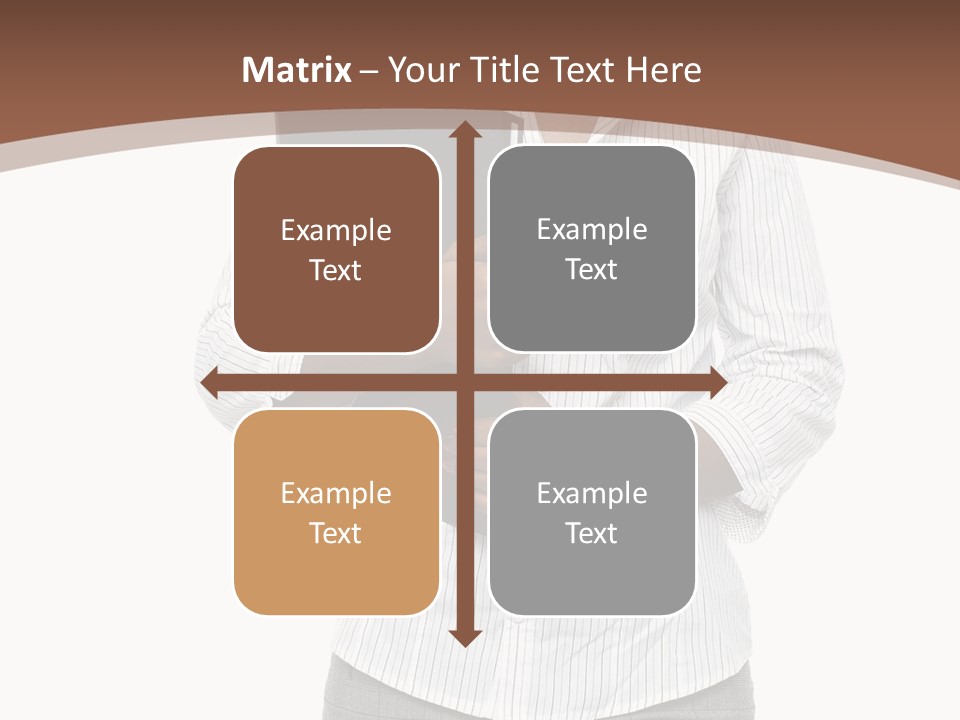 Matrix – Your Title Text Here

Example Text

Example Text

Example Text

Example Text